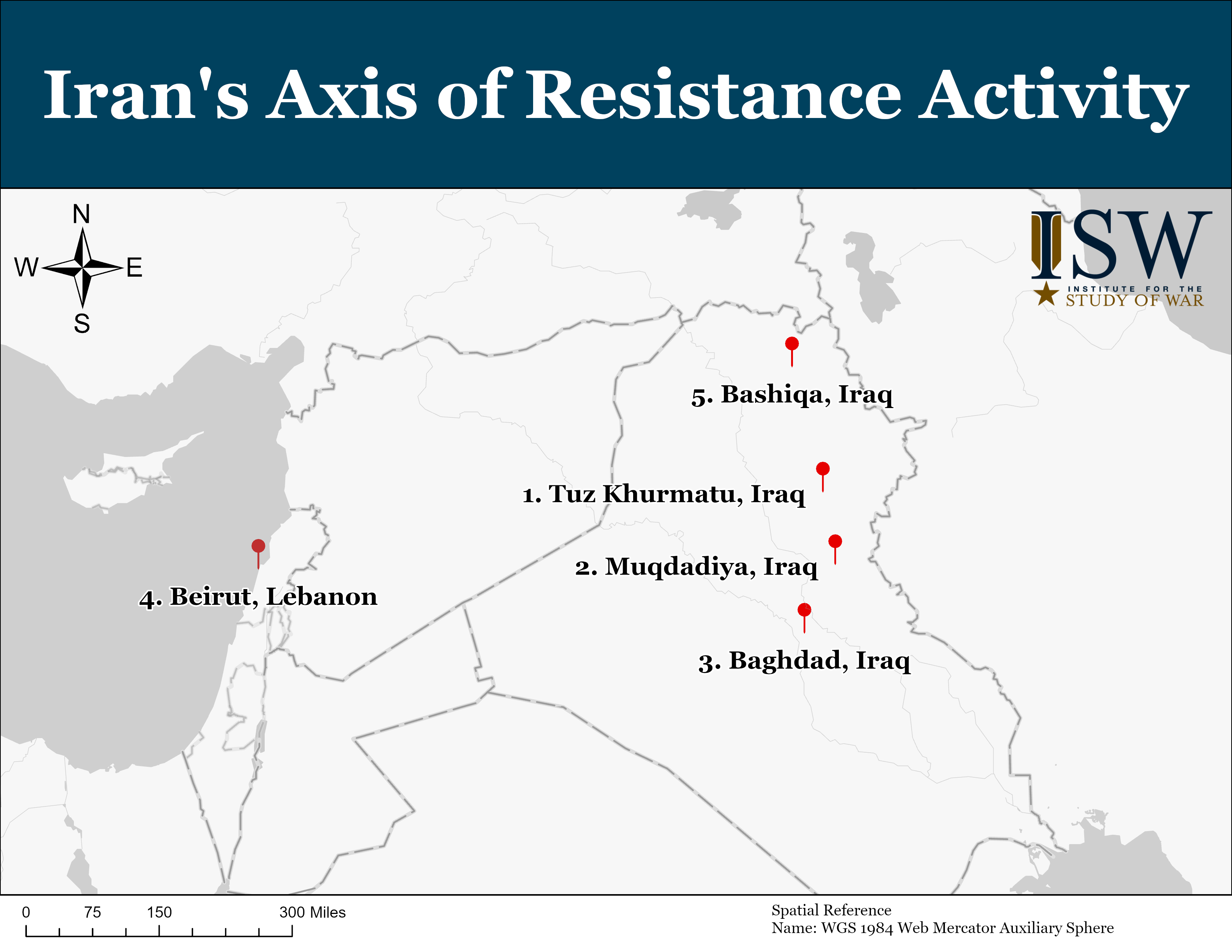 Iran's Axis of Resistance Activity

N
W
E
S

ISW
INSTITUTE FOR THE
STUDY OF WAR

5. Bashiqa, Iraq

1. Tuz Khurmatu, Iraq

2. Muqdadiya, Iraq

4. Beirut, Lebanon

3. Baghdad, Iraq

0 75 150 300 Miles

Spatial Reference
Name: WGS 1984 Web Mercator Auxiliary Sphere